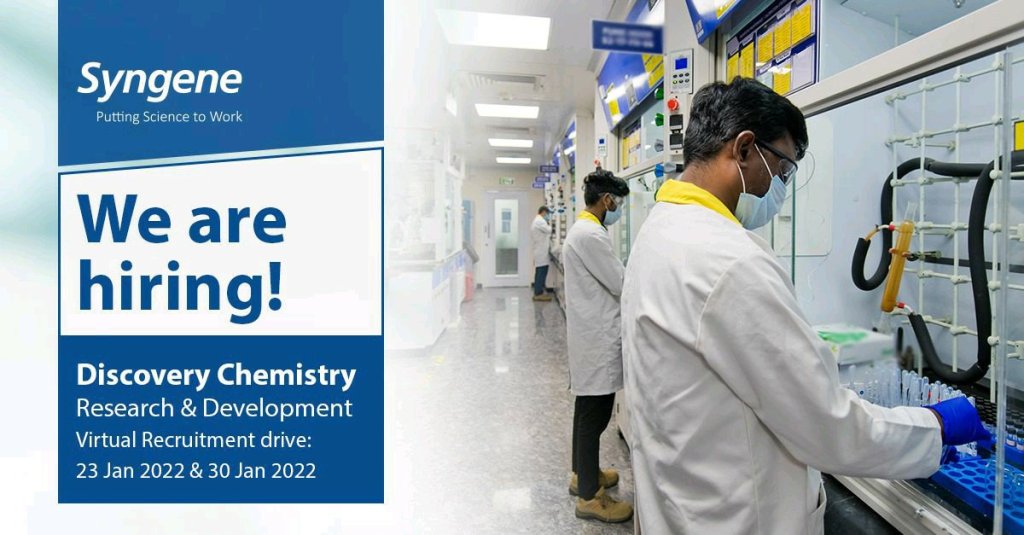 Syngene
Putting Science to Work

We are hiring!

Discovery Chemistry
Research & Development
Virtual Recruitment drive:
23 Jan 2022 & 30 Jan 2022